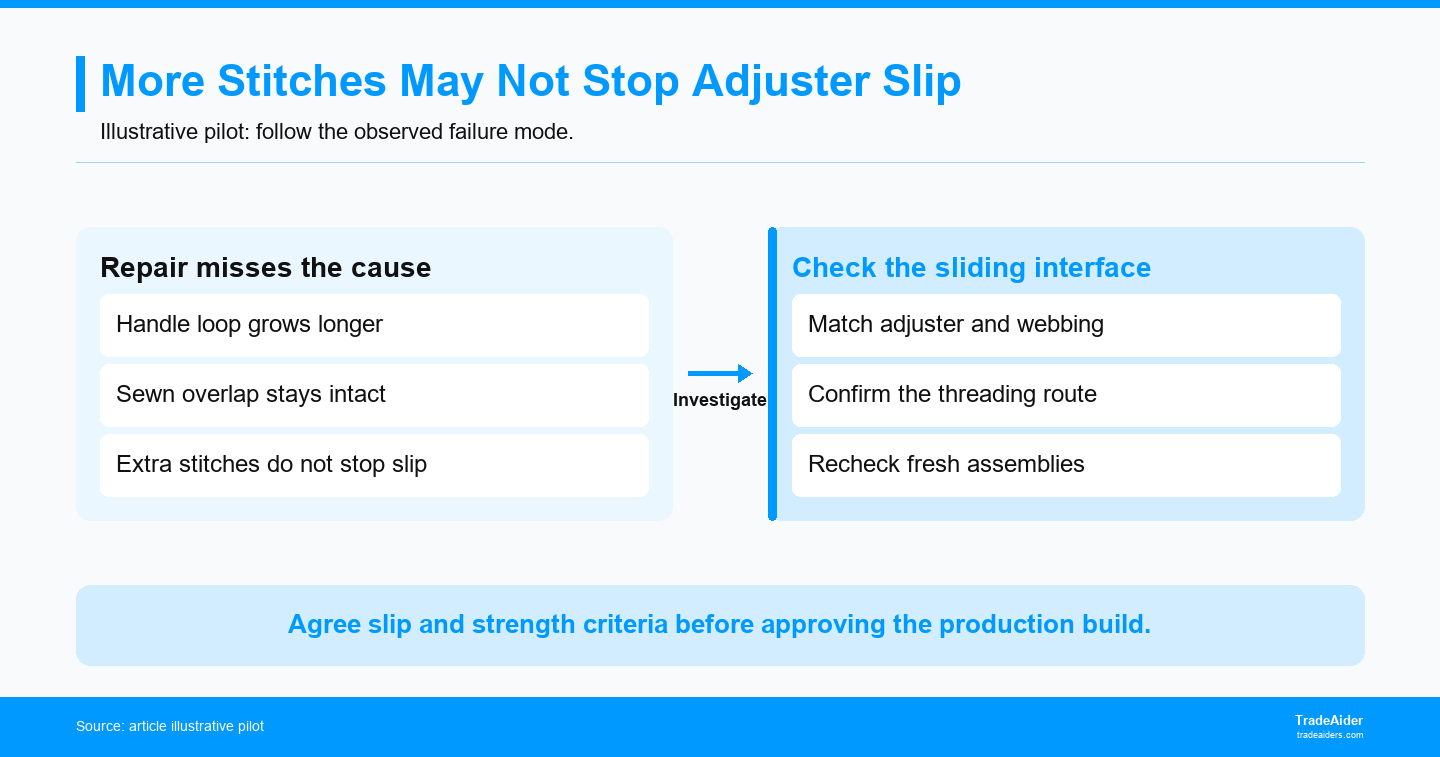 More Stitches May Not Stop Adjuster Slip

Illustrative pilot: follow the observed failure mode.

Repair misses the cause

Handle loop grows longer

Sewn overlap stays intact

Extra stitches do not stop slip

Investigate

Check the sliding interface

Match adjuster and webbing

Confirm the threading route

Recheck fresh assemblies

Agree slip and strength criteria before approving the production build.

Source: article illustrative pilot

TradeAider
tradeaiders.com